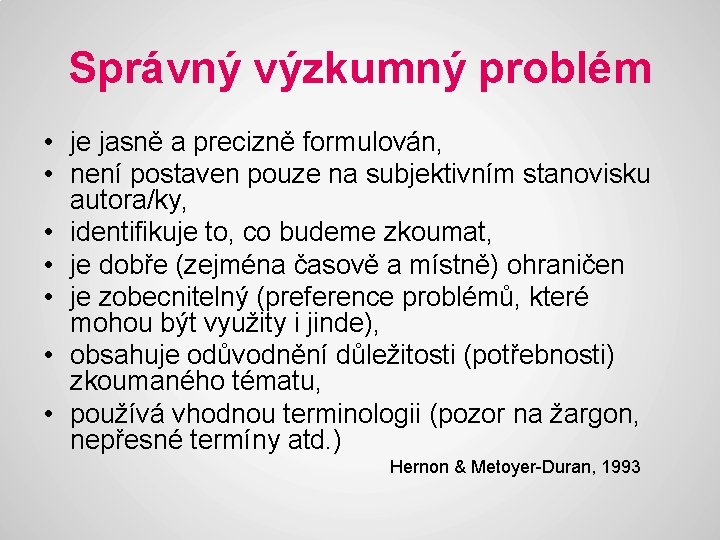 Správný výzkumný problém

• je jasně a precizně formulován,
• není postaven pouze na subjektivním stanovisku autora/ky,
• identifikuje to, co budeme zkoumat,
• je dobře (zejména časově a místně) ohraničen
• je zobecnitelný (preference problémů, které mohou být využity i jinde),
• obsahuje odůvodnění důležitosti (potřebnosti) zkoumaného tématu,
• používá vhodnou terminologii (pozor na žargon, nepřesné termíny atd.)

Hernon & Metoyer-Duran, 1993